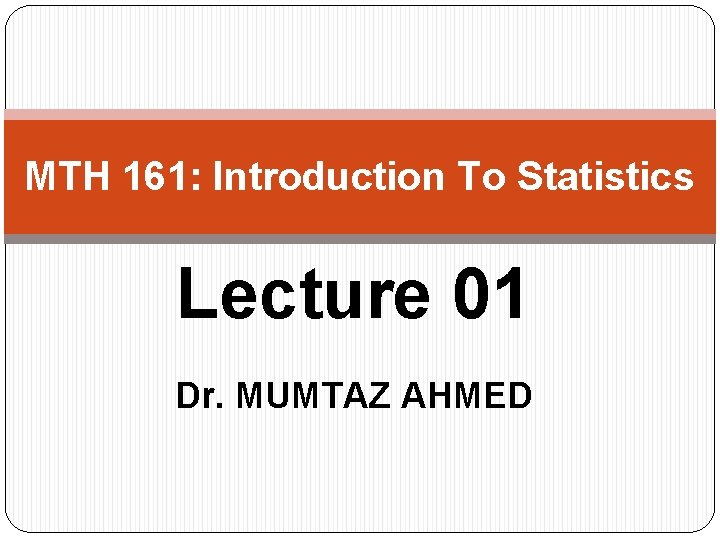 MTH 161: Introduction To Statistics

Lecture 01

Dr. MUMTAZ AHMED